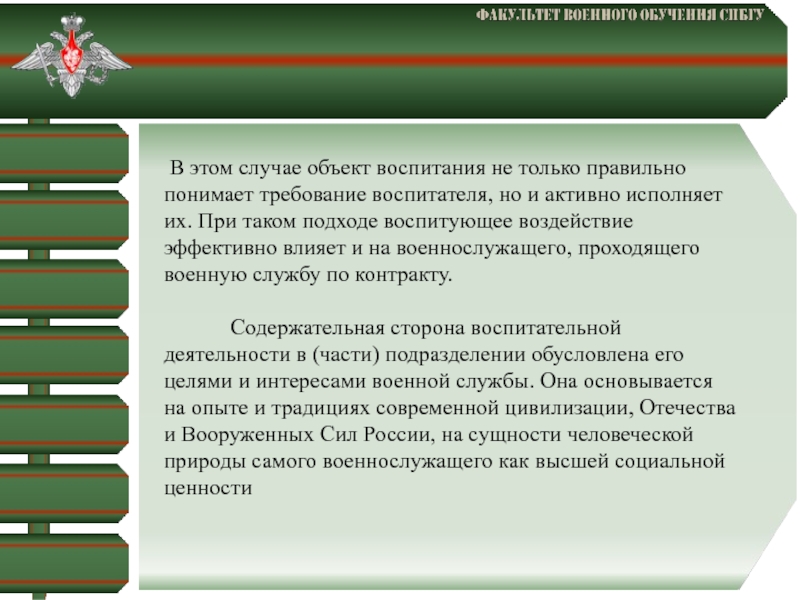 ФАКУЛЬТЕТ ВОЕННОГО ОБУЧЕНИЯ СПБГУ

В этом случае объект воспитания не только правильно понимает требование воспитателя, но и активно исполняет их. При таком подходе воспитующее воздействие эффективно влияет и на военнослужащего, проходящего военную службу по контракту.

Содержательная сторона воспитательной деятельности в (части) подразделении обусловлена его целями и интересами военной службы. Она основывается на опыте и традициях современной цивилизации, Отечества и Вооруженных Сил России, на сущности человеческой природы самого военнослужащего как высшей социальной ценности